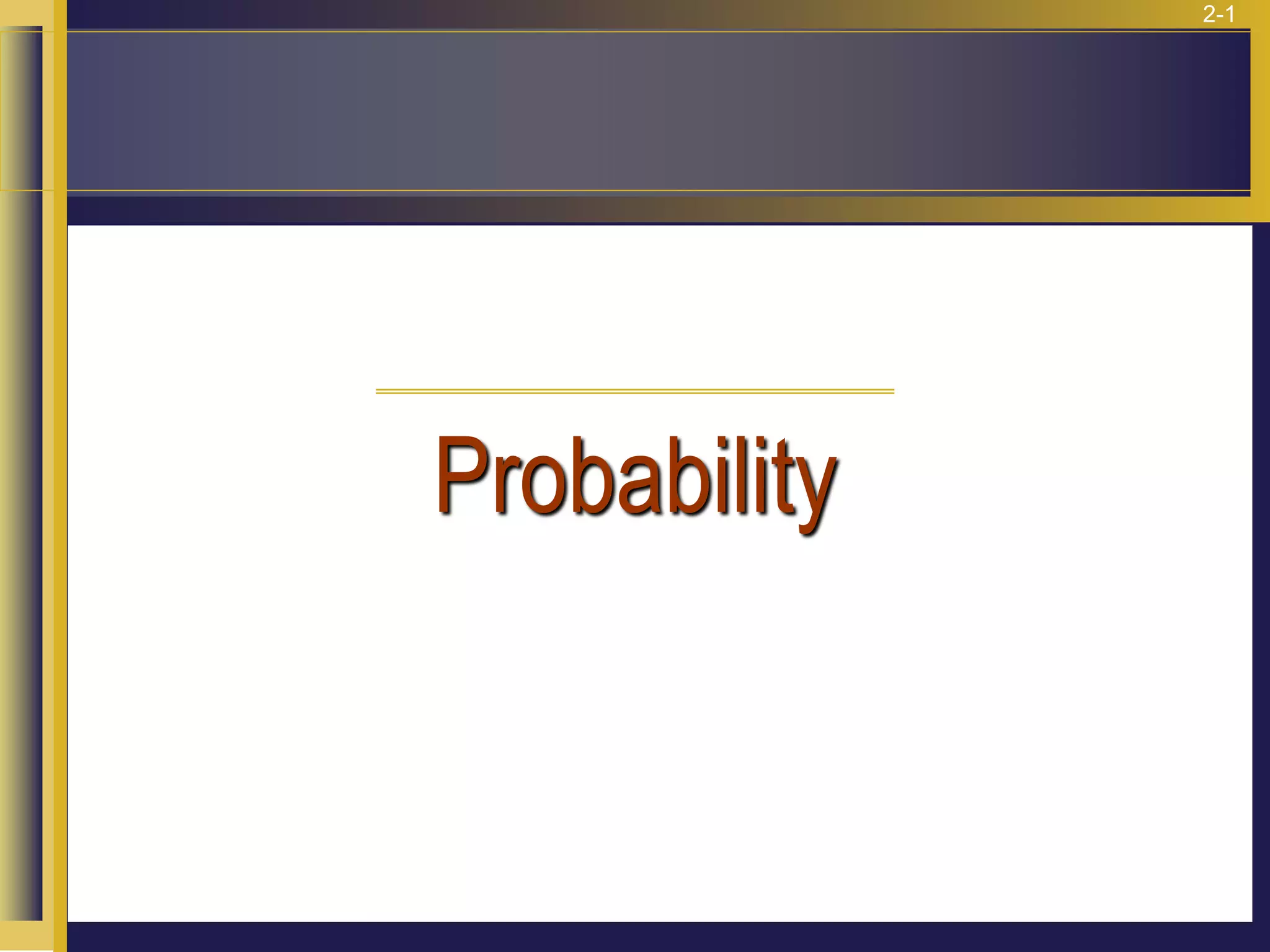 2-1

Probability